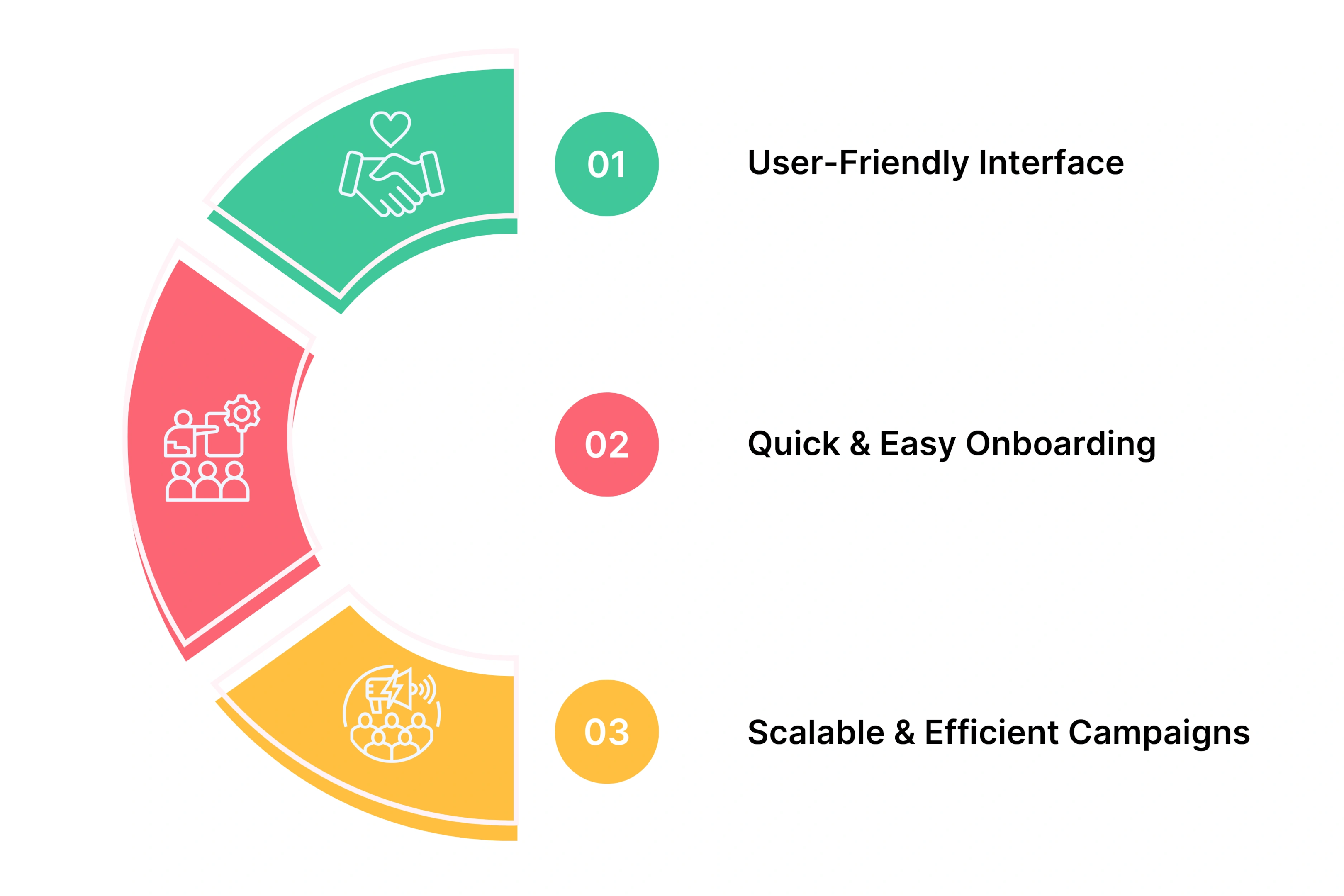 01

User-Friendly Interface

02

Quick & Easy Onboarding

03

Scalable & Efficient Campaigns